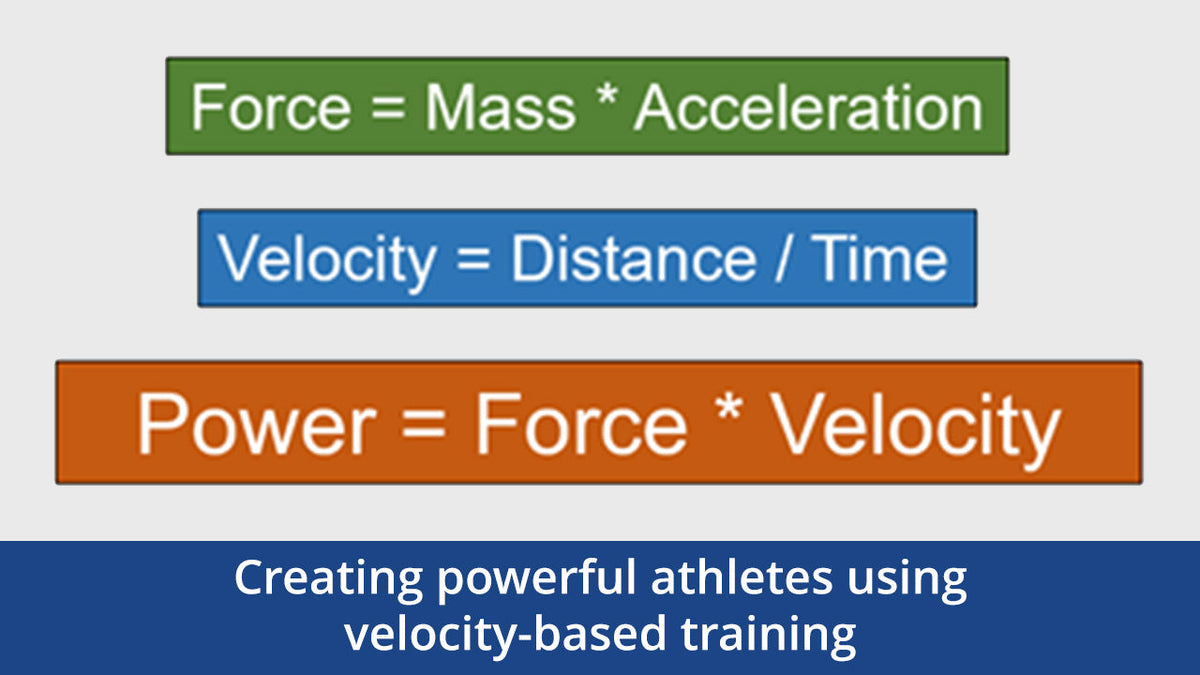 Force = Mass * Acceleration

Velocity = Distance / Time

Power = Force * Velocity

Creating powerful athletes using velocity-based training